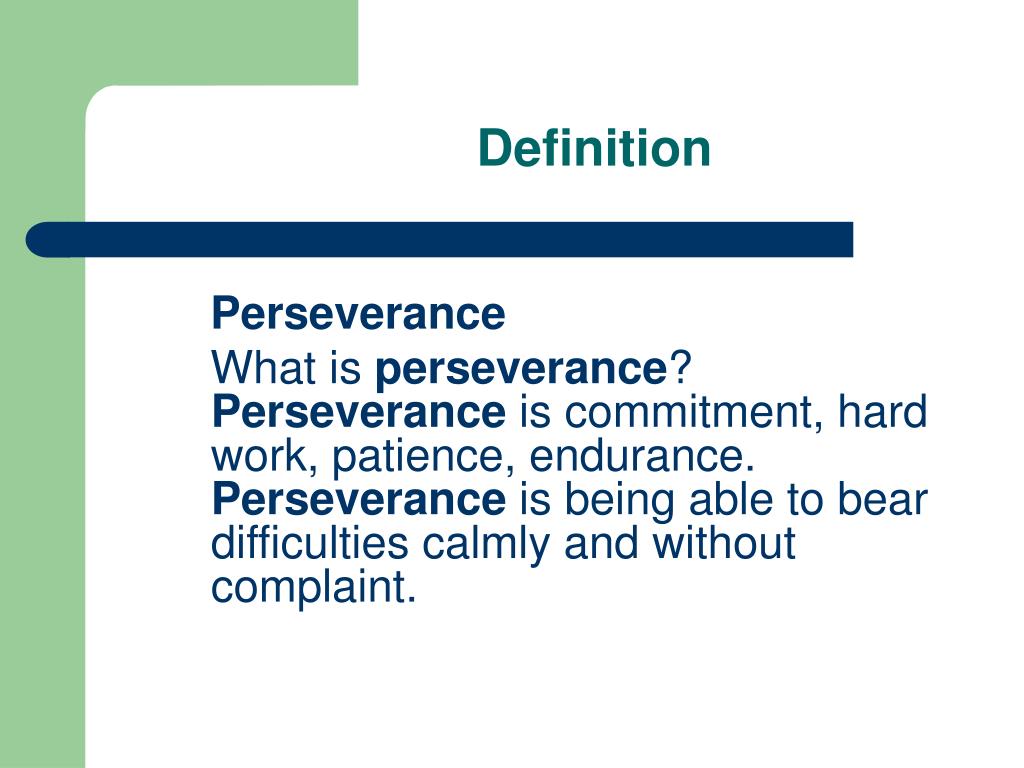 Definition

Perseverance

What is perseverance? Perseverance is commitment, hard work, patience, endurance. Perseverance is being able to bear difficulties calmly and without complaint.